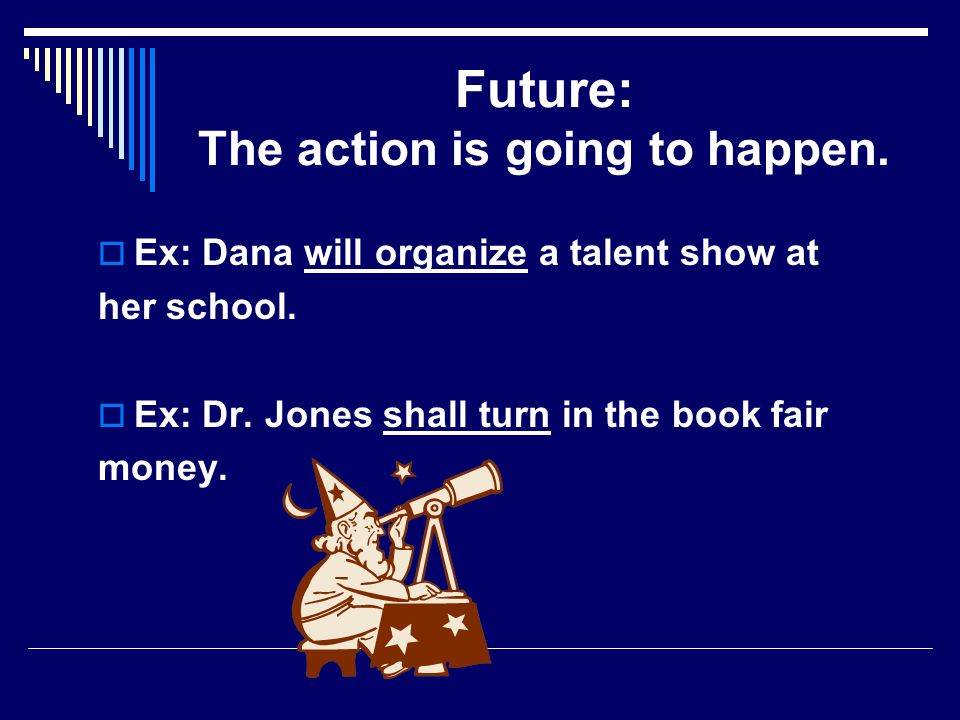 Future:
The action is going to happen.

Ex: Dana will organize a talent show at her school.

Ex: Dr. Jones shall turn in the book fair money.